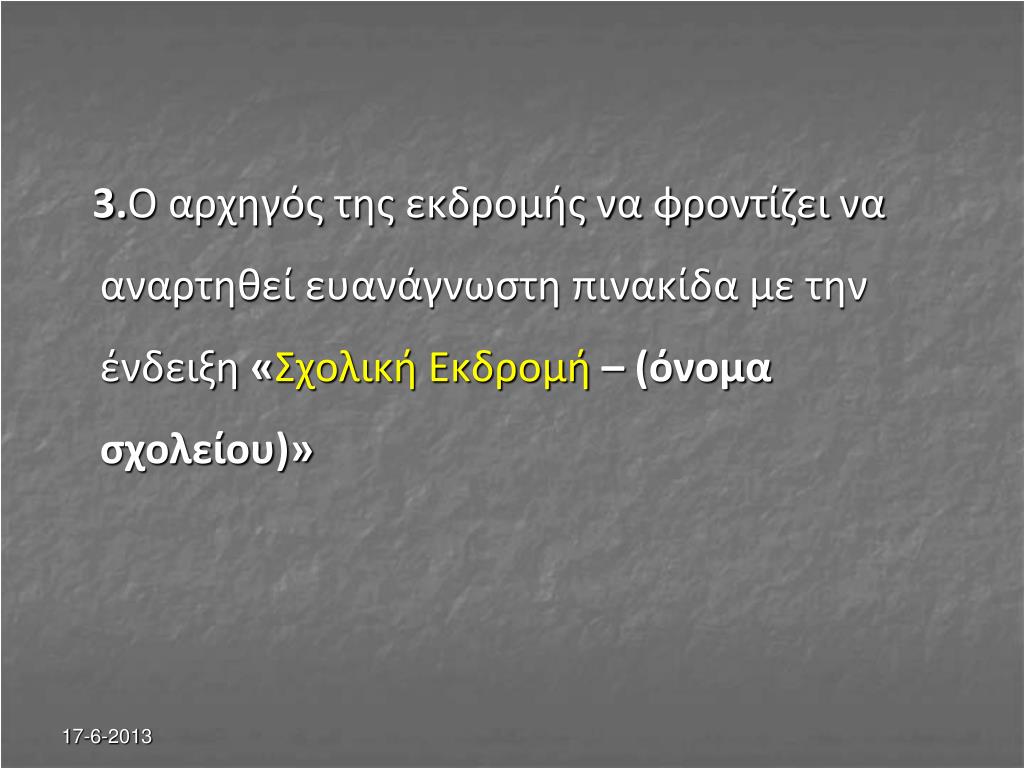 3.Ο αρχηγός της εκδρομής να φροντίζει να αναρτηθεί ευανάγνωστη πινακίδα με την ένδειξη «Σχολική Εκδρομή – (όνομα σχολείου)»

17-6-2013